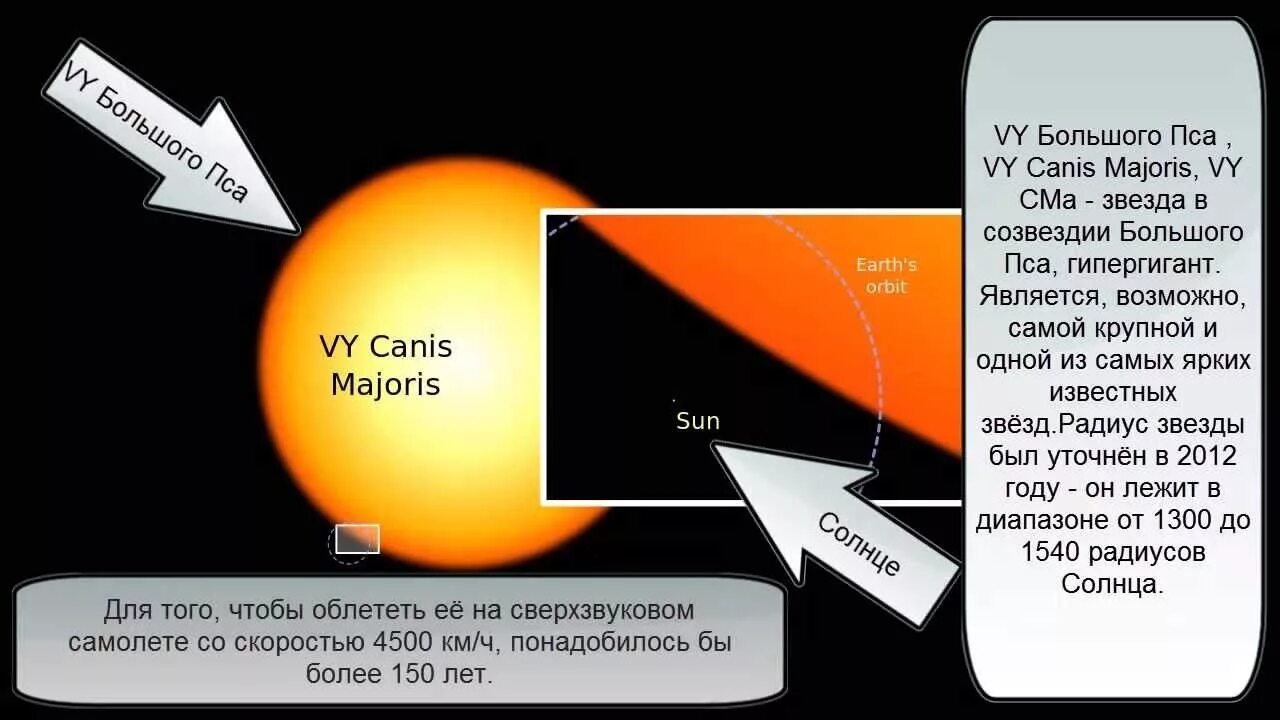 VY Большого Пса

VY Canis Majoris

Earth's orbit

Sun

Солнце

VY Большого Пса , VY Canis Majoris, VY CMa - звезда в созвездии Большого Пса, гипергигант. Является, возможно, самой крупной и одной из самых ярких известных звёзд.Радиус звезды был уточнён в 2012 году - он лежит в диапазоне от 1300 до 1540 радиусов Солнца.

Для того, чтобы облететь её на сверхзвуковом самолете со скоростью 4500 км/ч, понадобилось бы более 150 лет.